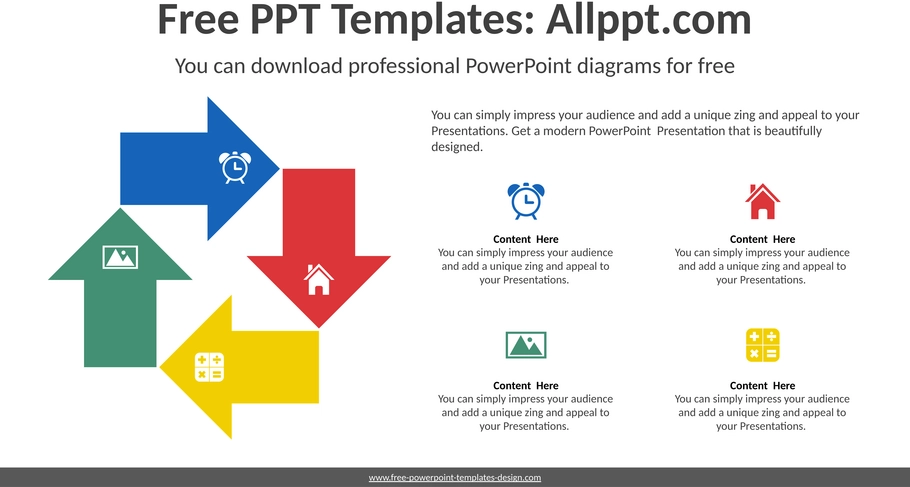 Free PPT Templates: Allppt.com

You can download professional PowerPoint diagrams for free

You can simply impress your audience and add a unique zing and appeal to your Presentations. Get a modern PowerPoint Presentation that is beautifully designed.

Content Here
You can simply impress your audience and add a unique zing and appeal to your Presentations.

Content Here
You can simply impress your audience and add a unique zing and appeal to your Presentations.

Content Here
You can simply impress your audience and add a unique zing and appeal to your Presentations.

Content Here
You can simply impress your audience and add a unique zing and appeal to your Presentations.

www.free-powerpoint-templates-design.com